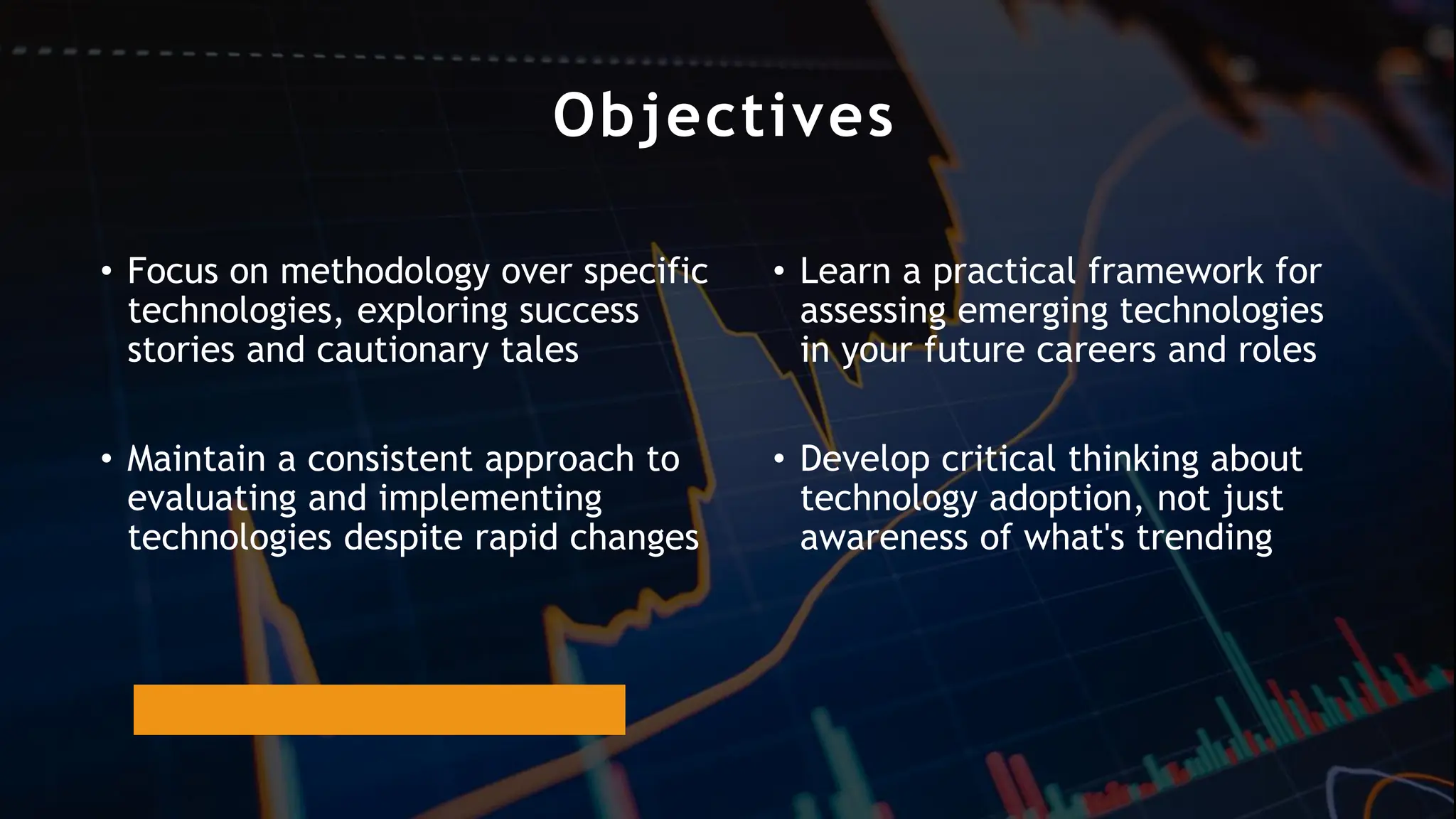 Objectives

• Focus on methodology over specific technologies, exploring success stories and cautionary tales

• Maintain a consistent approach to evaluating and implementing technologies despite rapid changes

• Learn a practical framework for assessing emerging technologies in your future careers and roles

• Develop critical thinking about technology adoption, not just awareness of what's trending